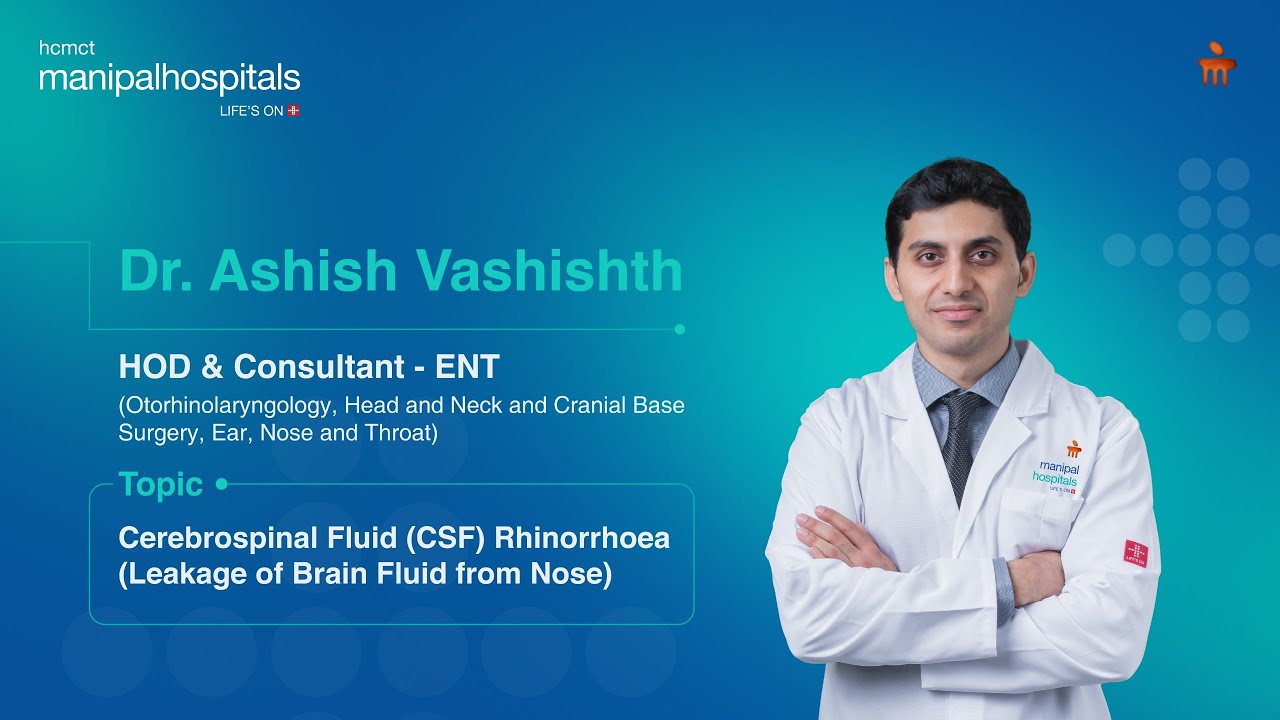 hcmct
manipalhospitals
LIFE'S ON

Dr. Ashish Vashishth

HOD & Consultant - ENT
(Otorhinolaryngology, Head and Neck and Cranial Base Surgery, Ear, Nose and Throat)

Topic

Cerebrospinal Fluid (CSF) Rhinorrhoea
(Leakage of Brain Fluid from Nose)

manipal
hospitals
LIFE'S ON